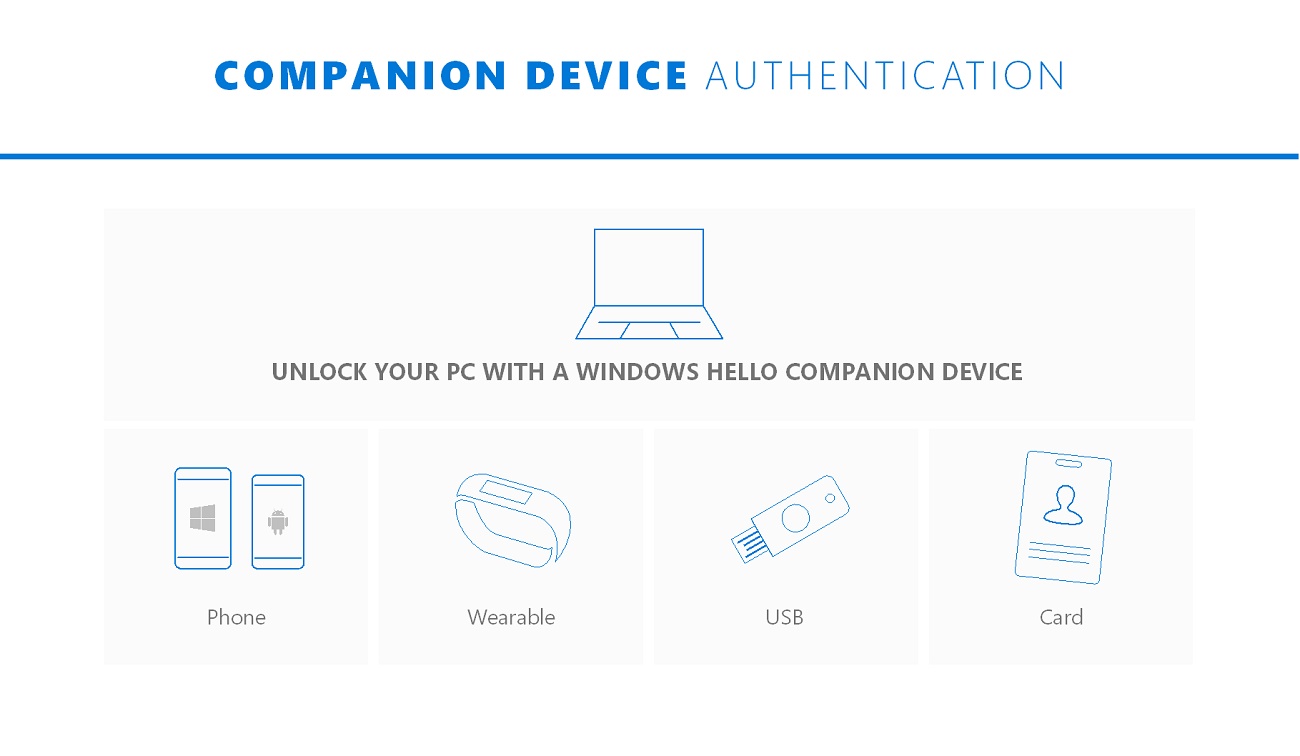 COMPANION DEVICE AUTHENTICATION

UNLOCK YOUR PC WITH A WINDOWS HELLO COMPANION DEVICE

Phone

Wearable

USB

Card